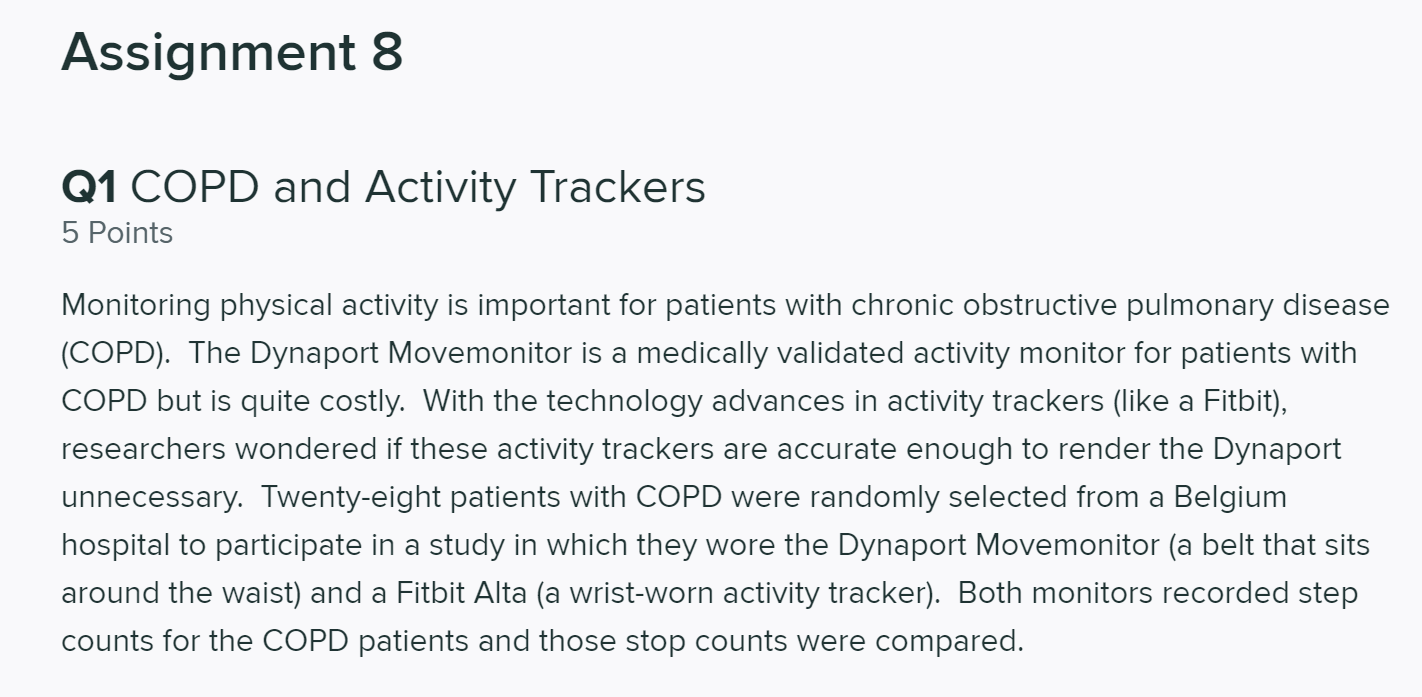 Assignment 8

Q1 COPD and Activity Trackers
5 Points

Monitoring physical activity is important for patients with chronic obstructive pulmonary disease (COPD). The Dynaport Movemonitor is a medically validated activity monitor for patients with COPD but is quite costly. With the technology advances in activity trackers (like a Fitbit), researchers wondered if these activity trackers are accurate enough to render the Dynaport unnecessary. Twenty-eight patients with COPD were randomly selected from a Belgium hospital to participate in a study in which they wore the Dynaport Movemonitor (a belt that sits around the waist) and a Fitbit Alta (a wrist-worn activity tracker). Both monitors recorded step counts for the COPD patients and those stop counts were compared.